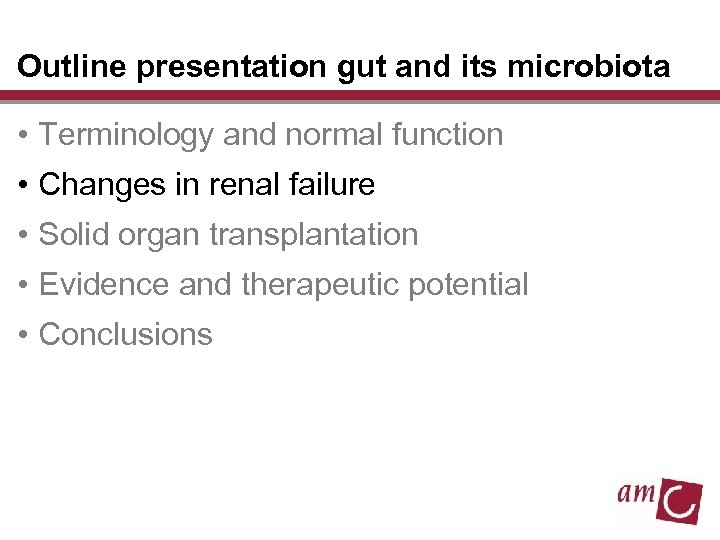 Outline presentation gut and its microbiota

• Terminology and normal function
• Changes in renal failure
• Solid organ transplantation
• Evidence and therapeutic potential
• Conclusions

amc